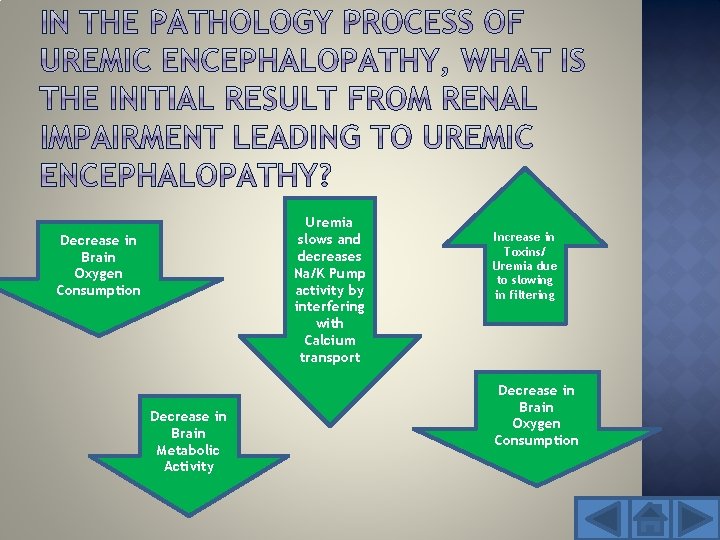 IN THE PATHOLOGY PROCESS OF UREMIC ENCEPHALOPATHY, WHAT IS THE INITIAL RESULT FROM RENAL IMPAIRMENT LEADING TO UREMIC ENCEPHALOPATHY?

Decrease in Brain Oxygen Consumption

Uremia slows and decreases Na/K Pump activity by interfering with Calcium transport

Increase in Toxins/ Uremia due to slowing in filtering

Decrease in Brain Metabolic Activity

Decrease in Brain Oxygen Consumption